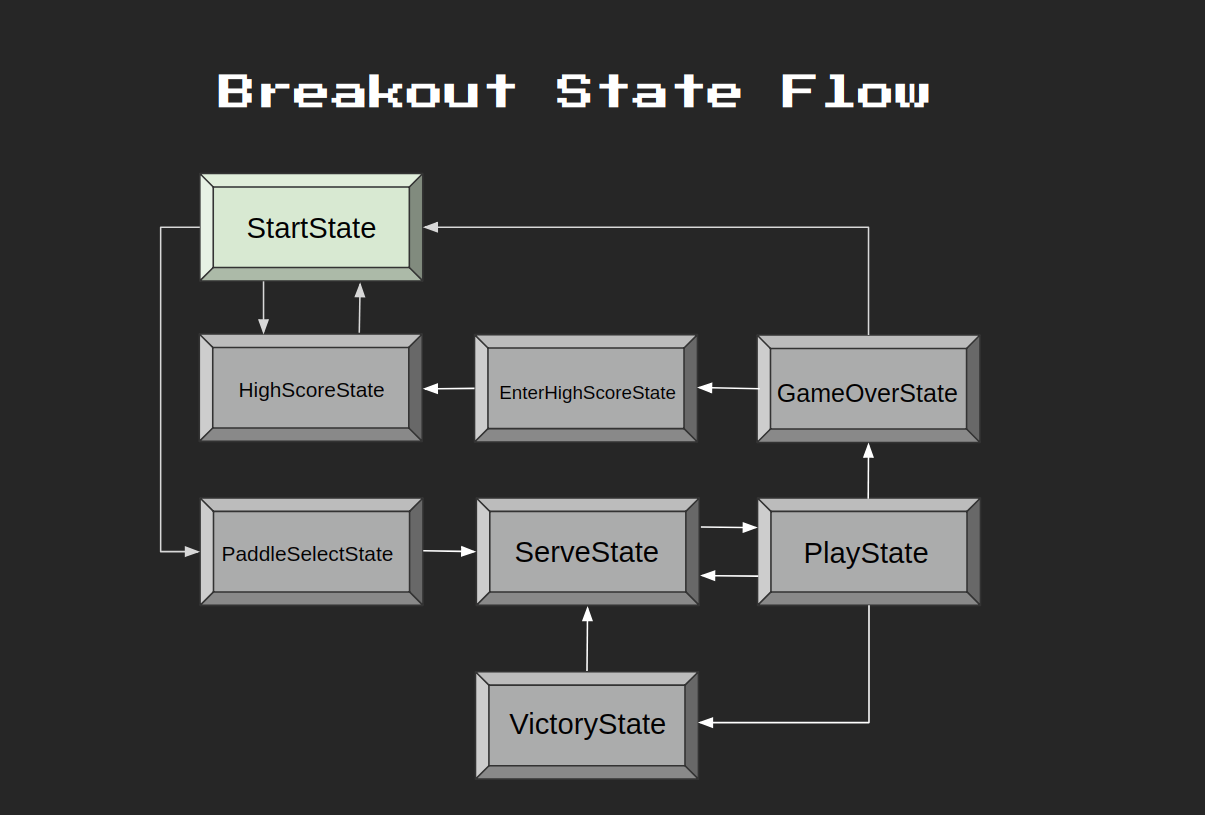 Breakout State Flow

StartState

HighScoreState

EnterHighScoreState

GameOverState

PaddleSelectState

ServeState

PlayState

VictoryState